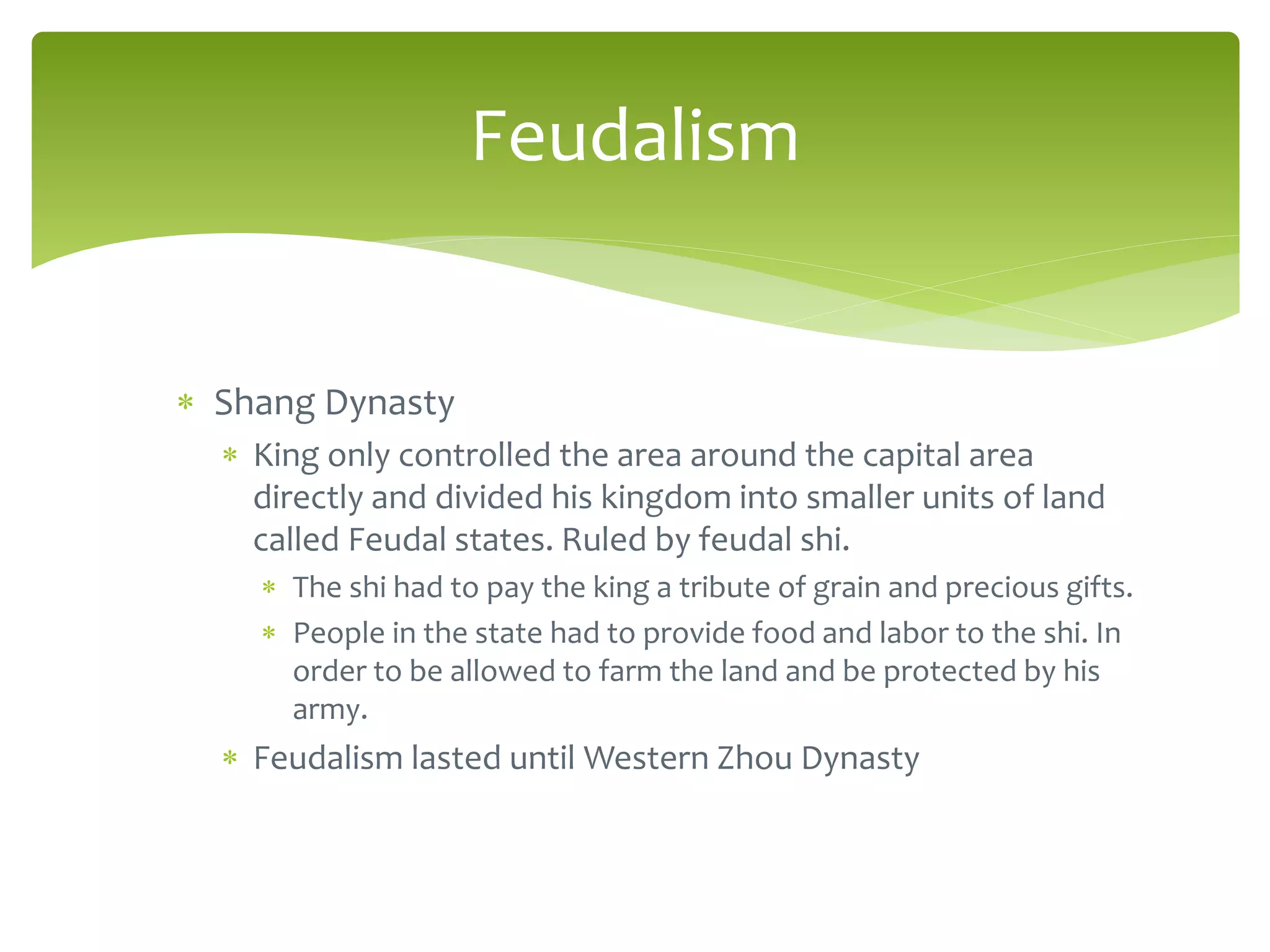 Feudalism

* Shang Dynasty
 * King only controlled the area around the capital area directly and divided his kingdom into smaller units of land called Feudal states. Ruled by feudal shi.
  * The shi had to pay the king a tribute of grain and precious gifts.
  * People in the state had to provide food and labor to the shi. In order to be allowed to farm the land and be protected by his army.
 * Feudalism lasted until Western Zhou Dynasty